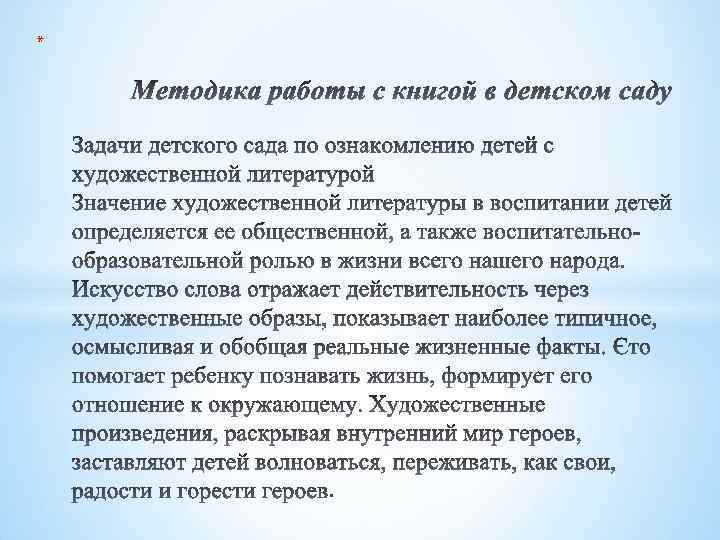 *

Методика работы с книгой в детском саду

Задачи детского сада по ознакомлению детей с художественной литературой
Значение художественной литературы в воспитании детей определяется ее общественной, а также воспитательно-образовательной ролью в жизни всего нашего народа. Искусство слова отражает действительность через художественные образы, показывает наиболее типичное, осмысливая и обобщая реальные жизненные факты. Єто помогает ребенку познавать жизнь, формирует его отношение к окружающему. Художественные произведения, раскрывая внутренний мир героев, заставляют детей волноваться, переживать, как свои, радости и горести героев.